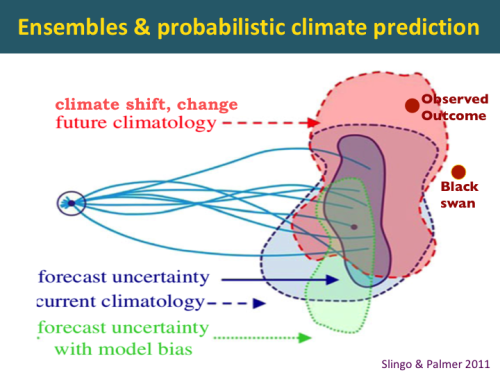 Ensembles & probabilistic climate prediction

climate shift, change
future climatology

Observed Outcome

Black swan

forecast uncertainty

current climatology

forecast uncertainty with model bias

Slingo & Palmer 2011